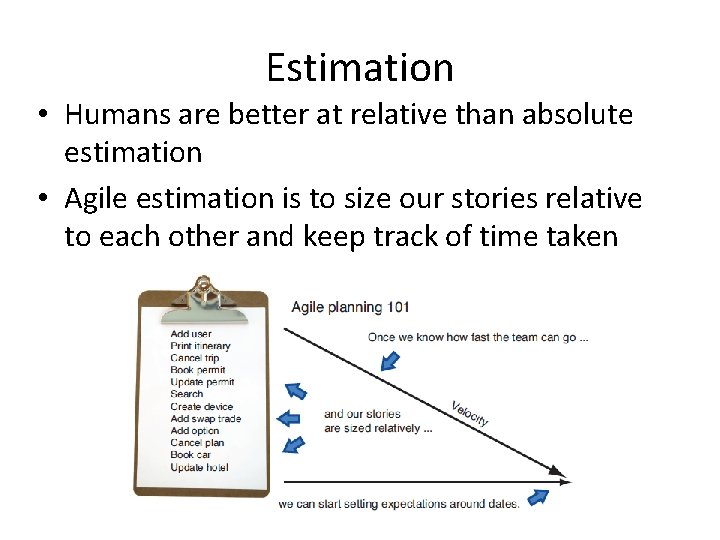 Estimation

• Humans are better at relative than absolute estimation

• Agile estimation is to size our stories relative to each other and keep track of time taken

Add user
Print itinerary
Cancel trip
Book permit
Update permit
Search
Create device
Add swap trade
Add option
Cancel plan
Book car
Update hotel

Agile planning 101

Once we know how fast the team can go ...

Velocity

and our stories are sized relatively ...

we can start setting expectations around dates.